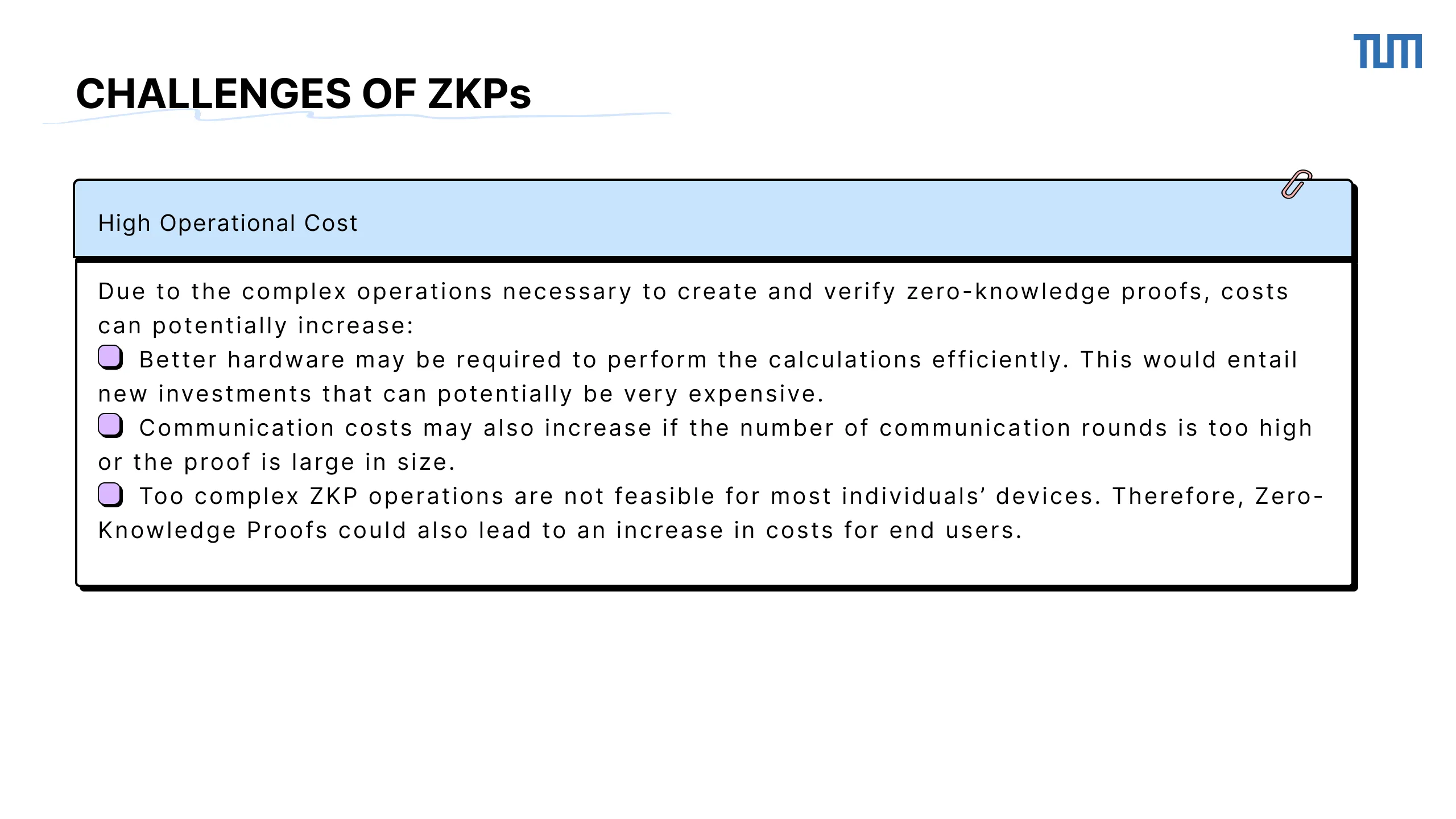 TUM

CHALLENGES OF ZKPs

High Operational Cost

Due to the complex operations necessary to create and verify zero-knowledge proofs, costs can potentially increase:

Better hardware may be required to perform the calculations efficiently. This would entail new investments that can potentially be very expensive.

Communication costs may also increase if the number of communication rounds is too high or the proof is large in size.

Too complex ZKP operations are not feasible for most individuals' devices. Therefore, Zero-Knowledge Proofs could also lead to an increase in costs for end users.